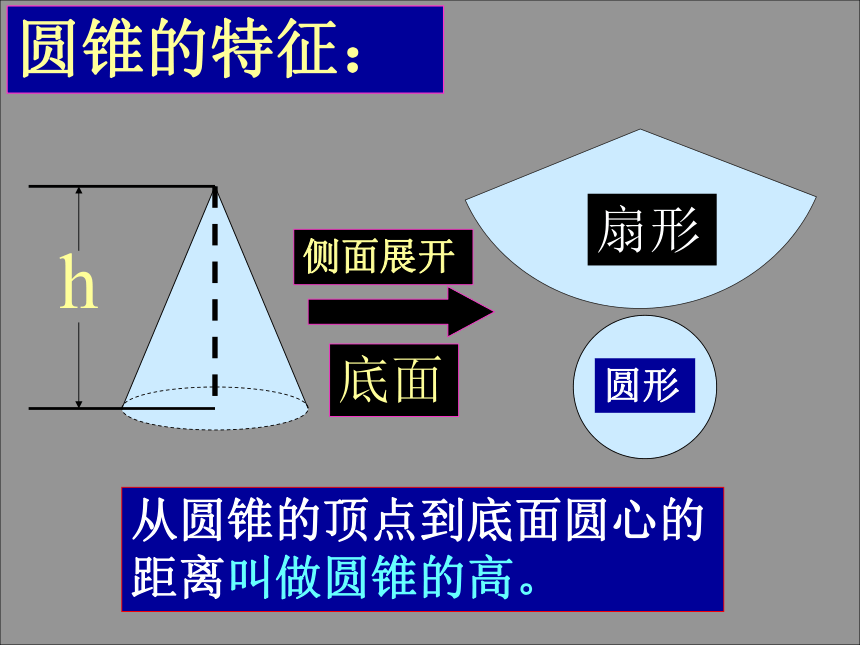 圆锥的特征：

h

侧面展开

底面

扇形

圆形

从圆锥的顶点到底面圆心的距离叫做圆锥的高。